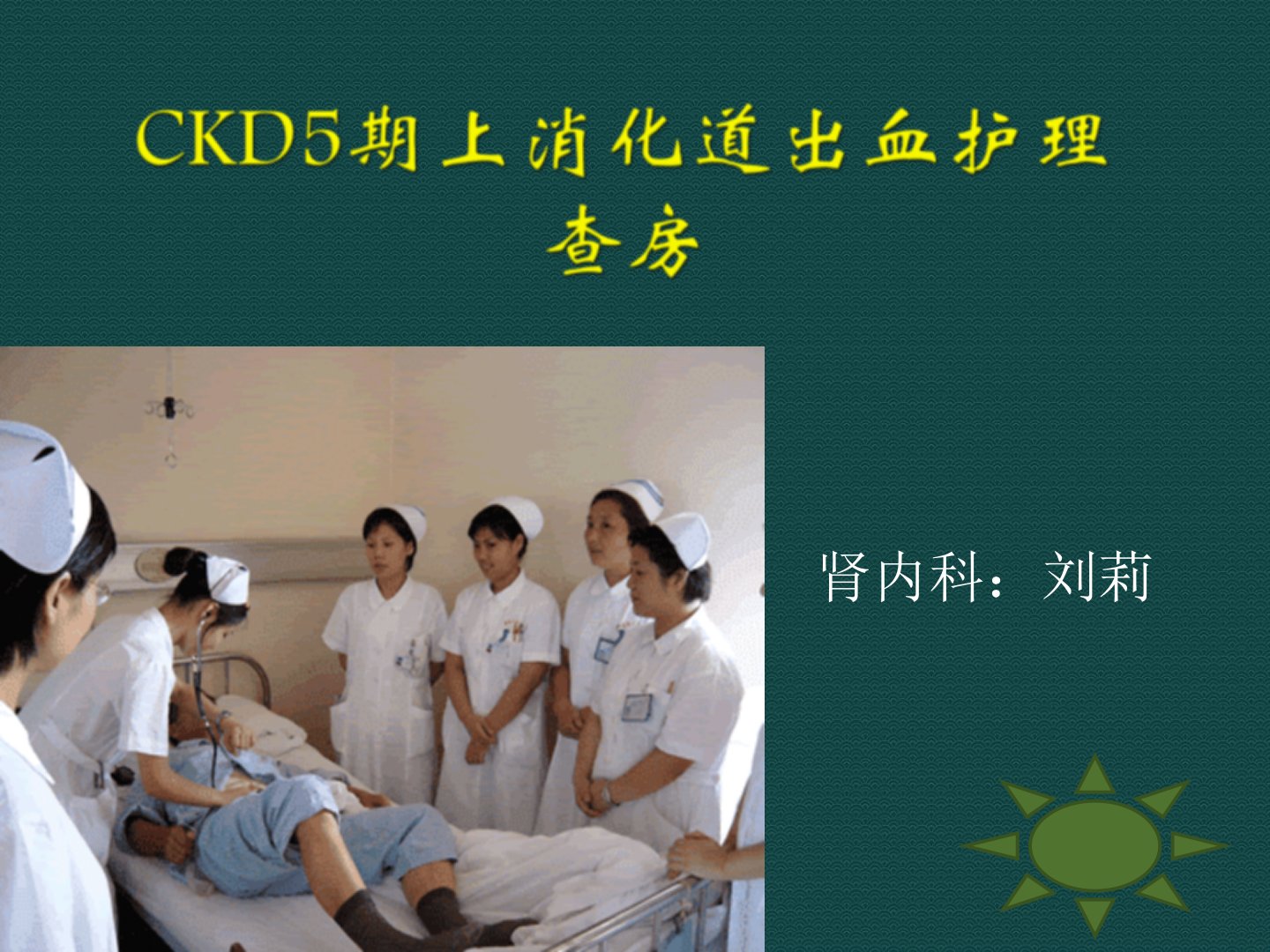 CKD5期上消化道出血护理查房

肾内科：刘莉